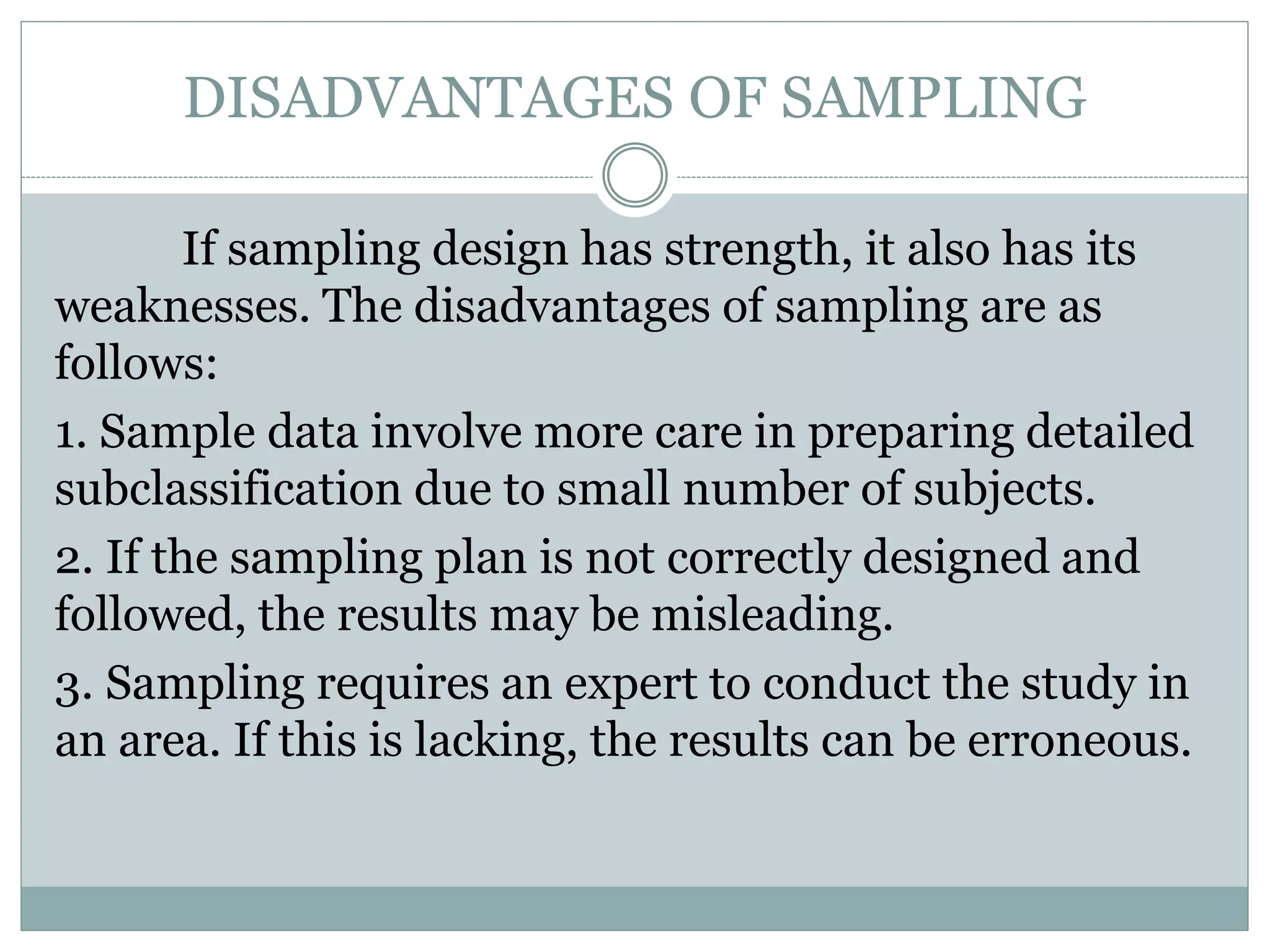 DISADVANTAGES OF SAMPLING

If sampling design has strength, it also has its weaknesses. The disadvantages of sampling are as follows:

1. Sample data involve more care in preparing detailed subclassification due to small number of subjects.

2. If the sampling plan is not correctly designed and followed, the results may be misleading.

3. Sampling requires an expert to conduct the study in an area. If this is lacking, the results can be erroneous.